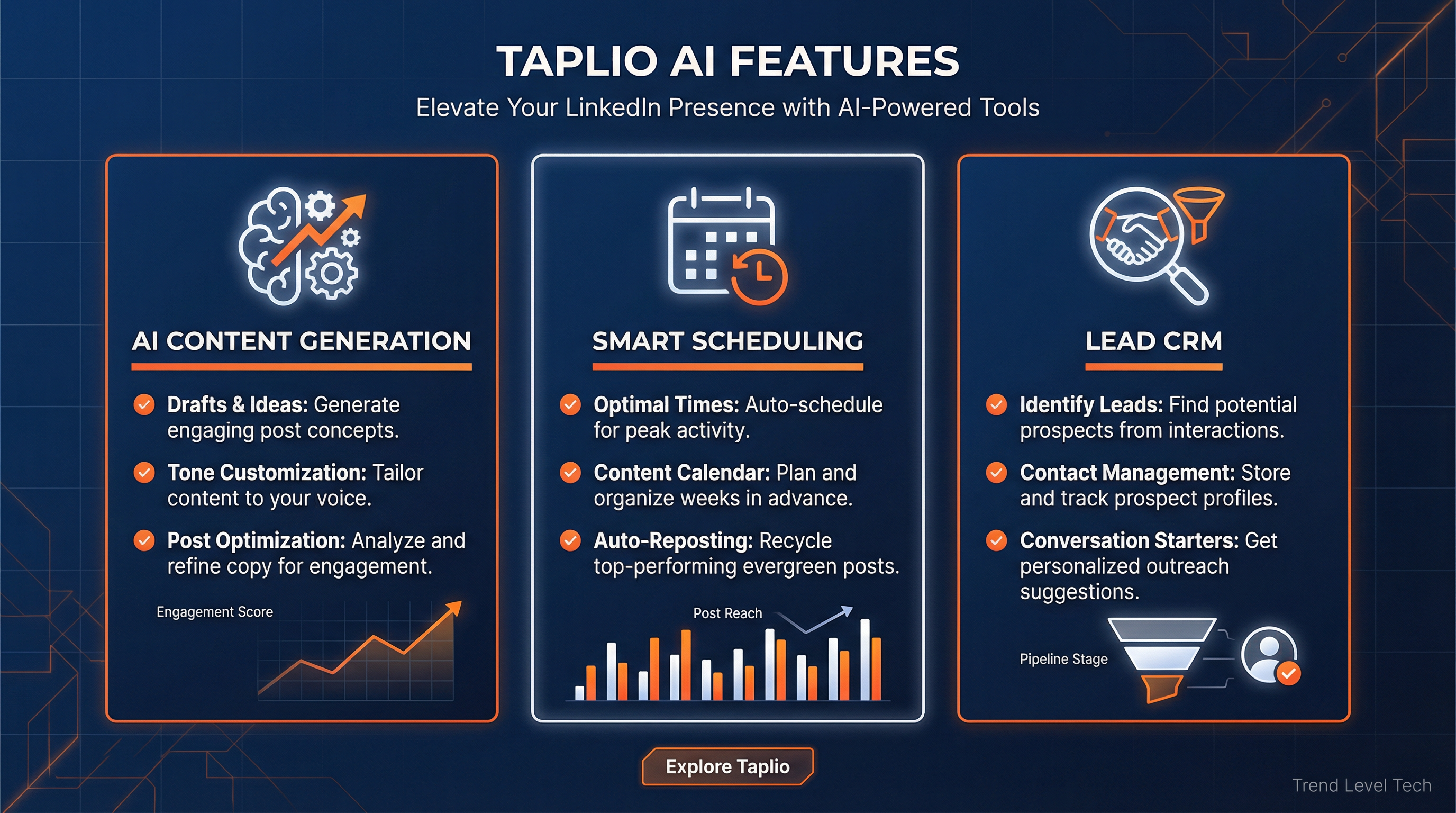 TAPLIO AI FEATURES

Elevate Your LinkedIn Presence with AI-Powered Tools

AI CONTENT GENERATION

Drafts & Ideas: Generate engaging post concepts.

Tone Customization: Tailor content to your voice.

Post Optimization: Analyze and refine copy for engagement.

Engagement Score

SMART SCHEDULING

Optimal Times: Auto-schedule for peak activity.

Content Calendar: Plan and organize weeks in advance.

Auto-Reposting: Recycle top-performing evergreen posts.

Post Reach

LEAD CRM

Identify Leads: Find potential prospects from interactions.

Contact Management: Store and track prospect profiles.

Conversation Starters: Get personalized outreach suggestions.

Pipeline Stage

Explore Taplio

Trend Level Tech